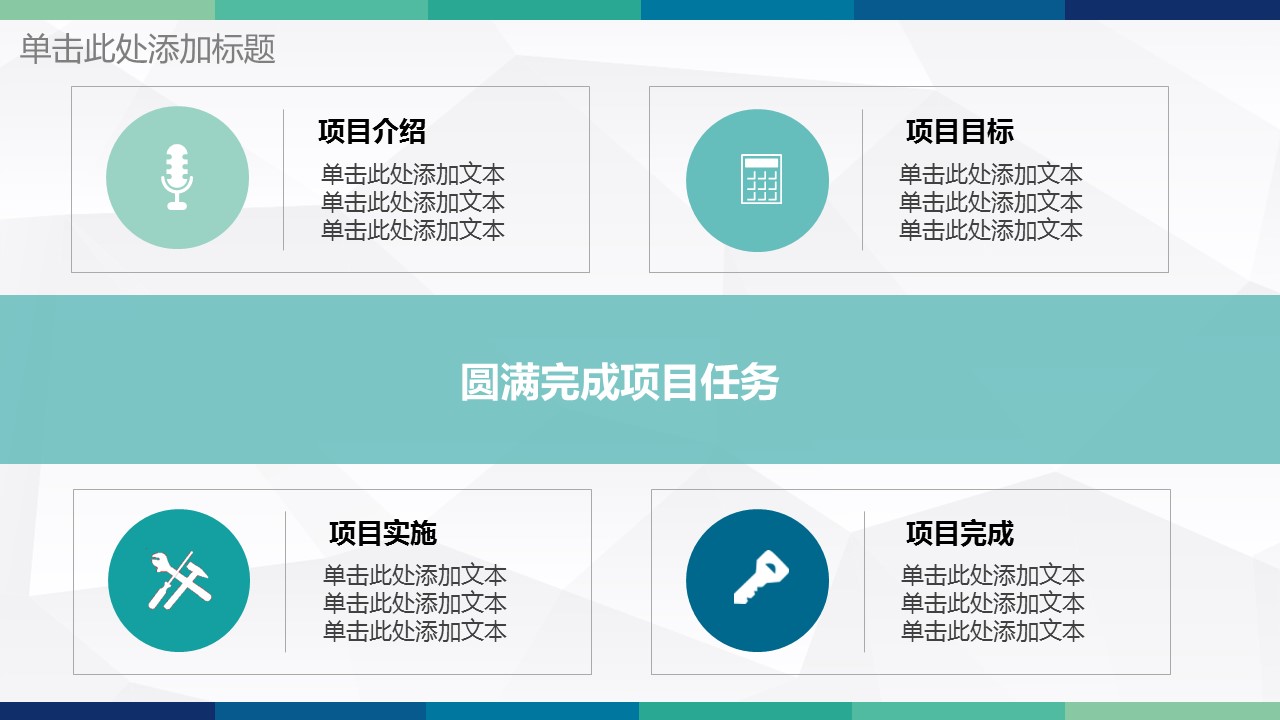 单击此处添加标题

项目介绍
单击此处添加文本
单击此处添加文本
单击此处添加文本

项目目标
单击此处添加文本
单击此处添加文本
单击此处添加文本

圆满完成项目任务

项目实施
单击此处添加文本
单击此处添加文本
单击此处添加文本

项目完成
单击此处添加文本
单击此处添加文本
单击此处添加文本